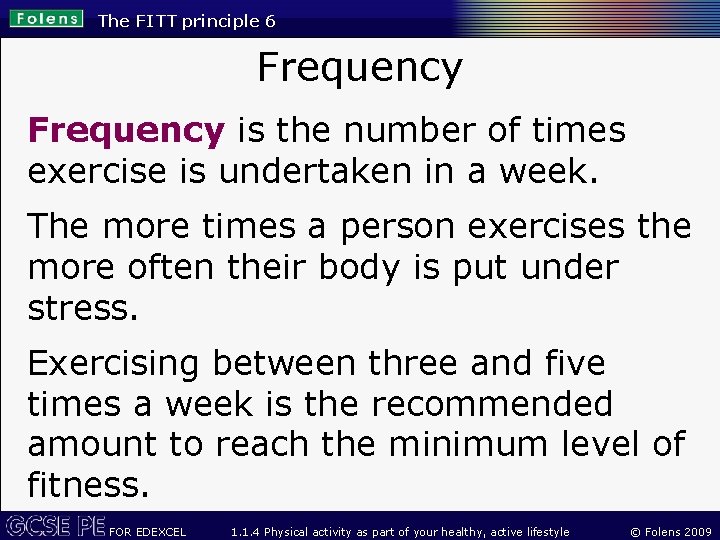 Folens The FITT principle 6

Frequency

Frequency is the number of times exercise is undertaken in a week.

The more times a person exercises the more often their body is put under stress.

Exercising between three and five times a week is the recommended amount to reach the minimum level of fitness.

GCSE PE FOR EDEXCEL 1.1.4 Physical activity as part of your healthy, active lifestyle © Folens 2009